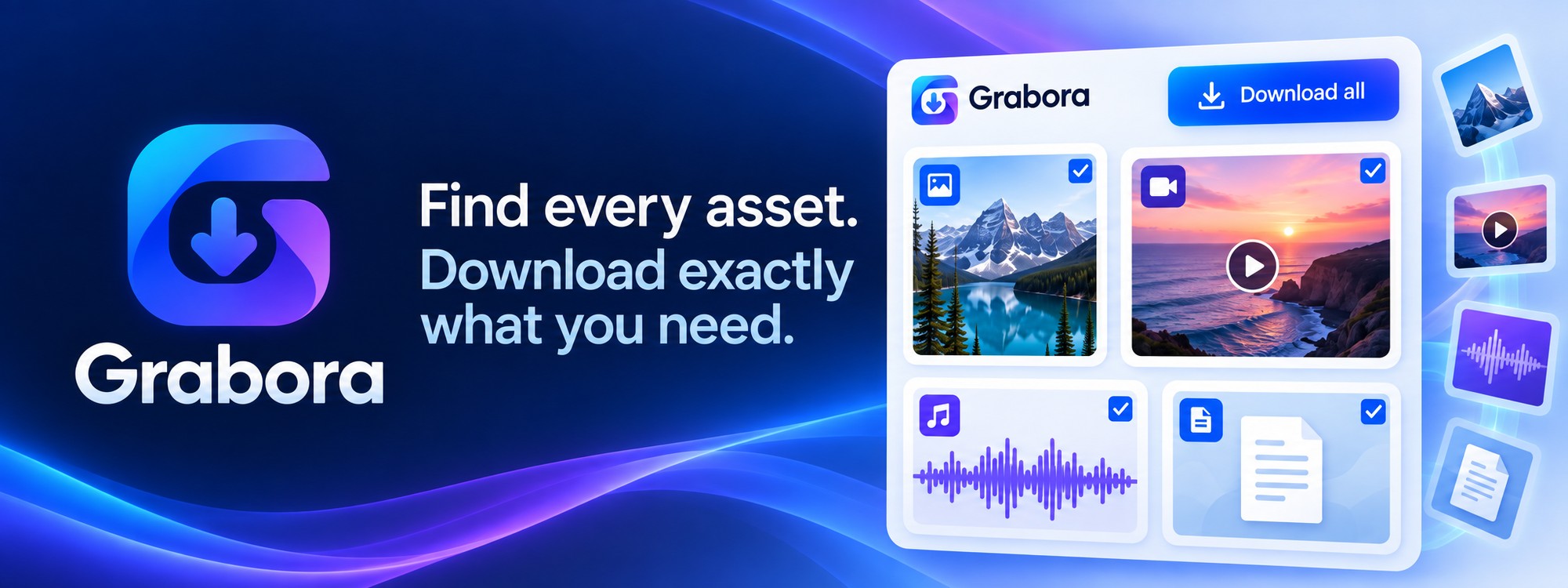 Grabora

Find every asset.
Download exactly what you need.

Grabora

Download all